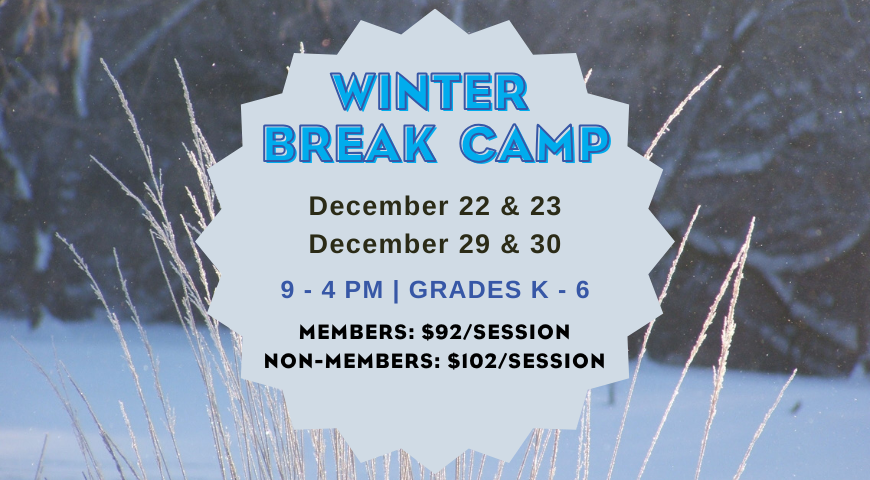 WINTER BREAK CAMP

December 22 & 23
December 29 & 30

9 - 4 PM | GRADES K - 6

MEMBERS: $92/SESSION
NON-MEMBERS: $102/SESSION